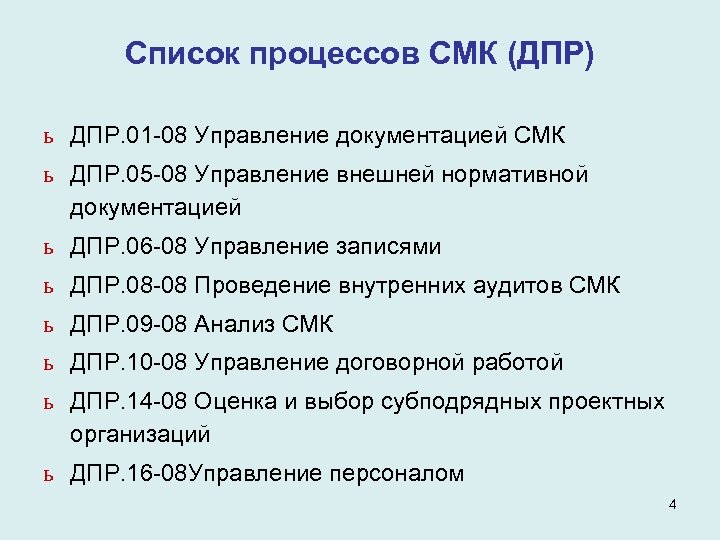 Список процессов СМК (ДПР)

ь ДПР.01-08 Управление документацией СМК

ь ДПР.05-08 Управление внешней нормативной документацией

ь ДПР.06-08 Управление записями

ь ДПР.08-08 Проведение внутренних аудитов СМК

ь ДПР.09-08 Анализ СМК

ь ДПР.10-08 Управление договорной работой

ь ДПР.14-08 Оценка и выбор субподрядных проектных организаций

ь ДПР.16-08Управление персоналом

4